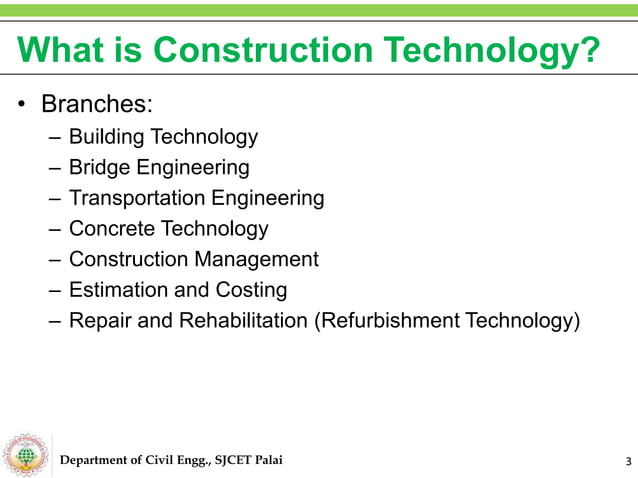 What is Construction Technology?

• Branches:
– Building Technology
– Bridge Engineering
– Transportation Engineering
– Concrete Technology
– Construction Management
– Estimation and Costing
– Repair and Rehabilitation (Refurbishment Technology)

Department of Civil Engg., SJCET Palai

3